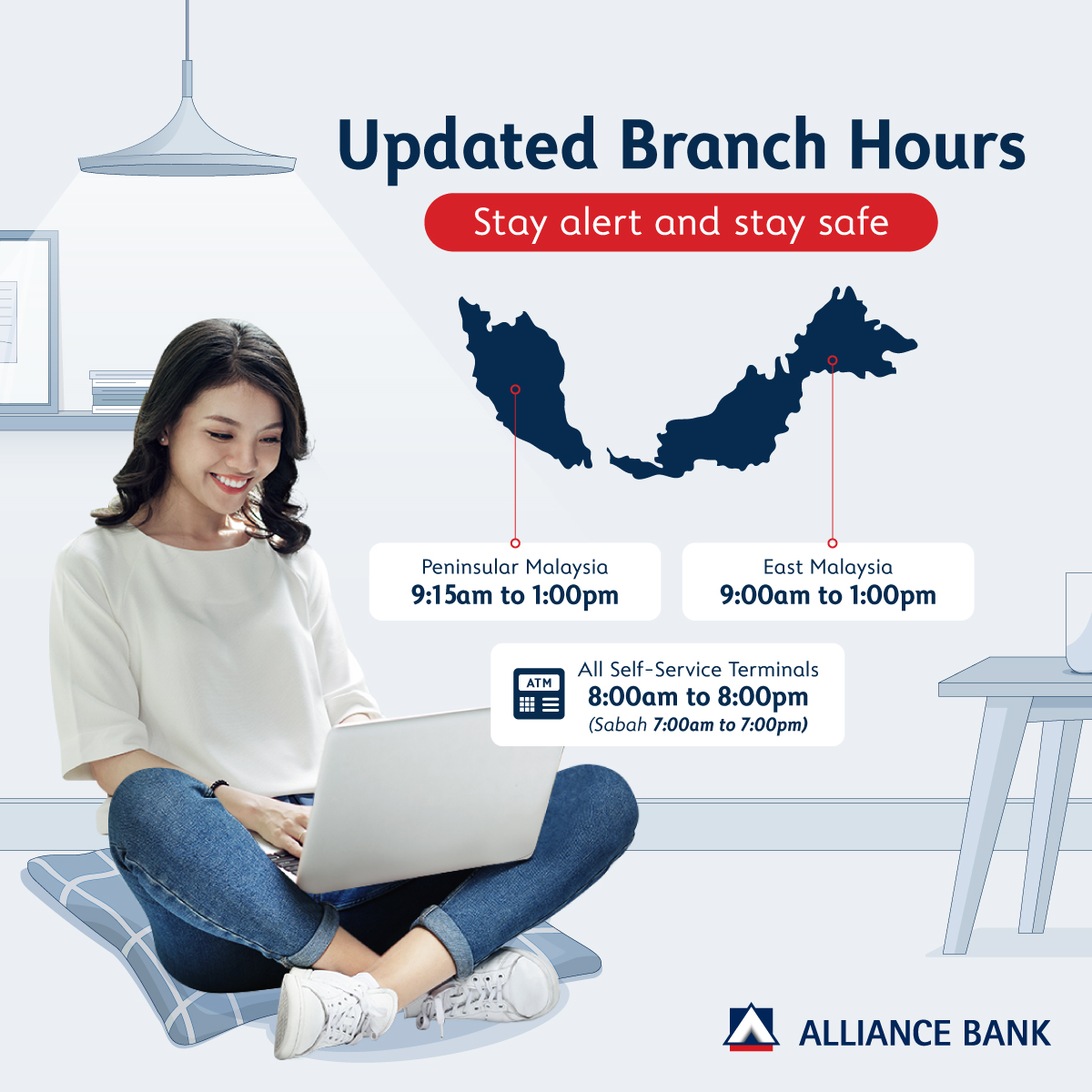 Updated Branch Hours

Stay alert and stay safe

Peninsular Malaysia
9:15am to 1:00pm

East Malaysia
9:00am to 1:00pm

ATM

All Self-Service Terminals
8:00am to 8:00pm
(Sabah 7:00am to 7:00pm)

ALLIANCE BANK